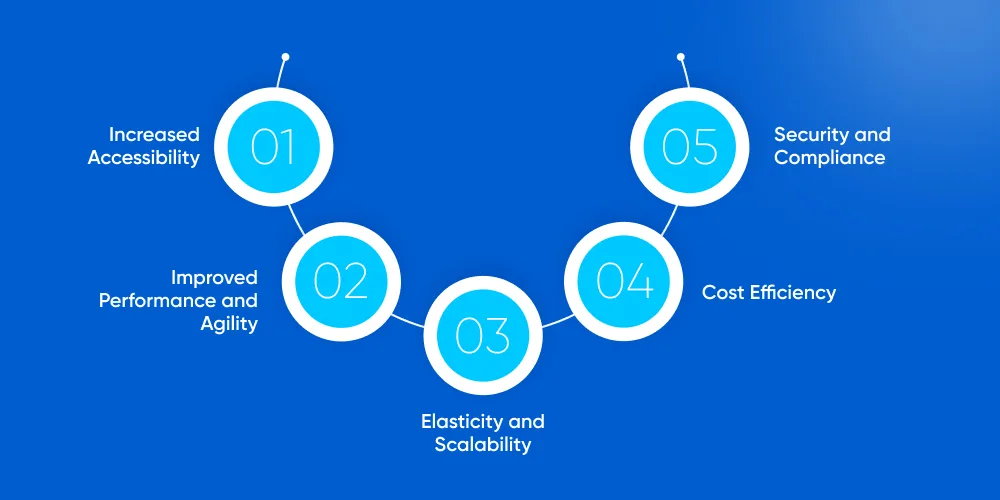 01
Increased Accessibility

02
Improved Performance and Agility

03
Elasticity and Scalability

04
Cost Efficiency

05
Security and Compliance